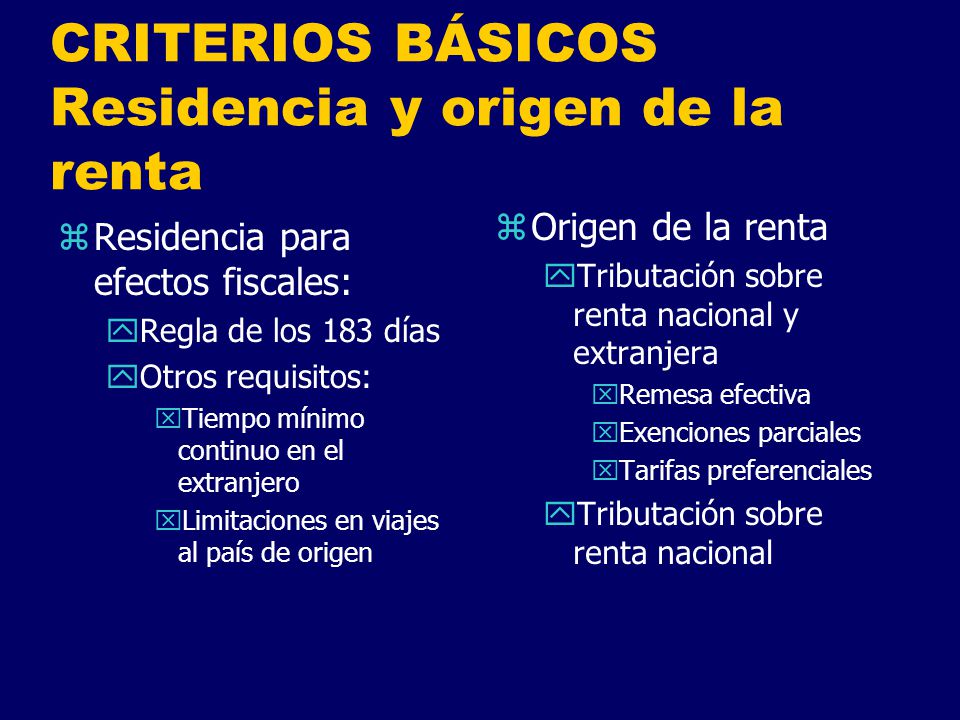 CRITERIOS BÁSICOS Residencia y origen de la renta

Residencia para efectos fiscales:

Regla de los 183 días

Otros requisitos:

Tiempo mínimo continuo en el extranjero

Limitaciones en viajes al país de origen

Origen de la renta

Tributación sobre renta nacional y extranjera

Remesa efectiva

Exenciones parciales

Tarifas preferenciales

Tributación sobre renta nacional